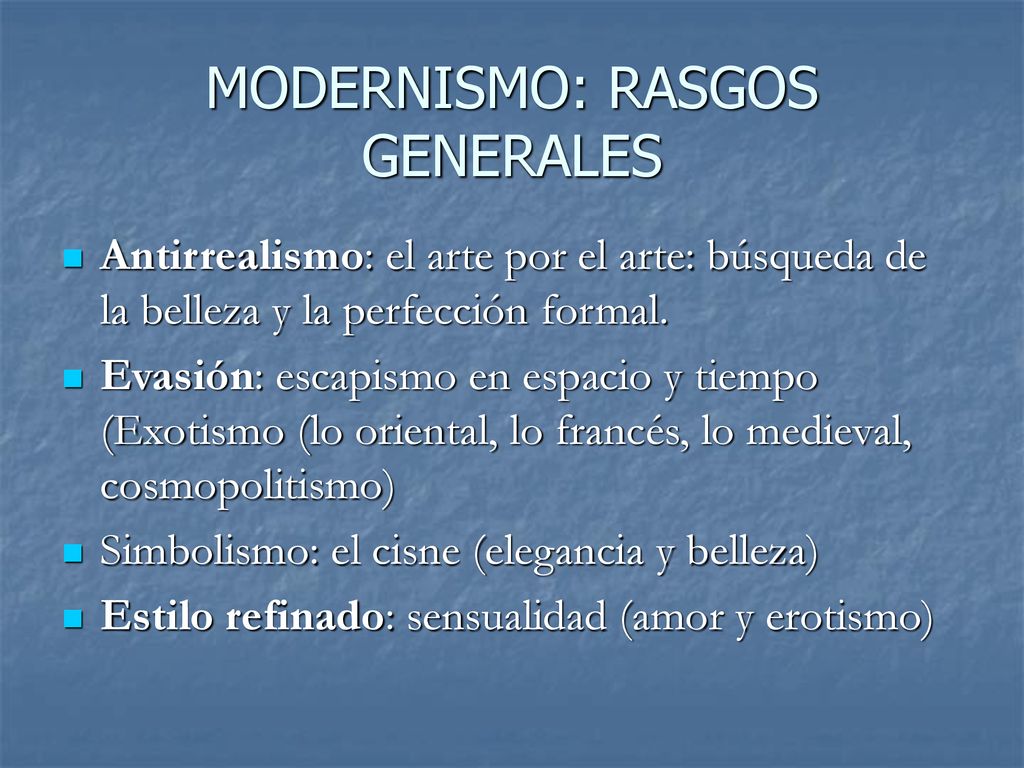 MODERNISMO: RASGOS GENERALES

Antirrealismo: el arte por el arte: búsqueda de la belleza y la perfección formal.

Evasión: escapismo en espacio y tiempo (Exotismo (lo oriental, lo francés, lo medieval, cosmopolitismo)

Simbolismo: el cisne (elegancia y belleza)

Estilo refinado: sensualidad (amor y erotismo)